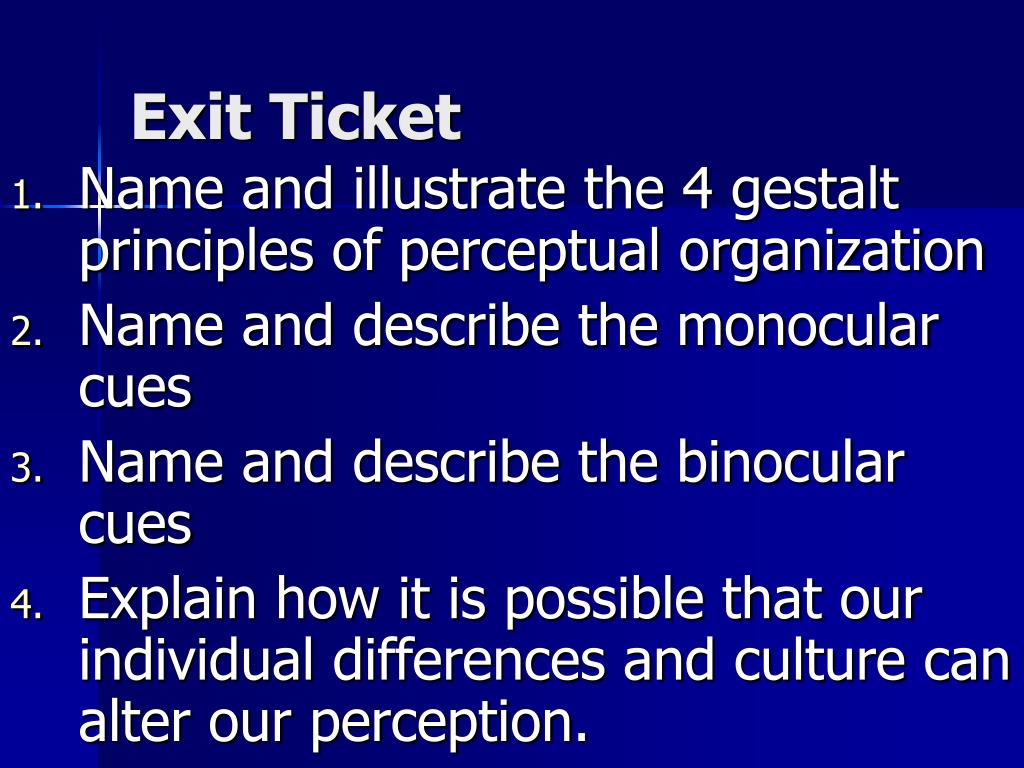 Exit Ticket

1. Name and illustrate the 4 gestalt principles of perceptual organization
2. Name and describe the monocular cues
3. Name and describe the binocular cues
4. Explain how it is possible that our individual differences and culture can alter our perception.